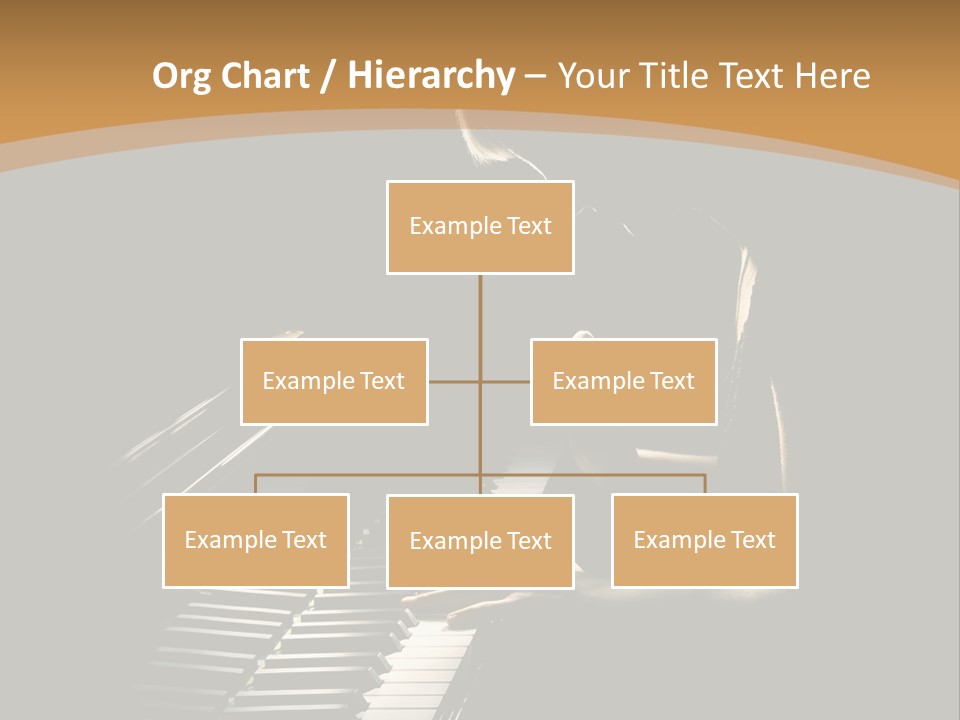 Org Chart / Hierarchy – Your Title Text Here

Example Text

Example Text

Example Text

Example Text

Example Text

Example Text